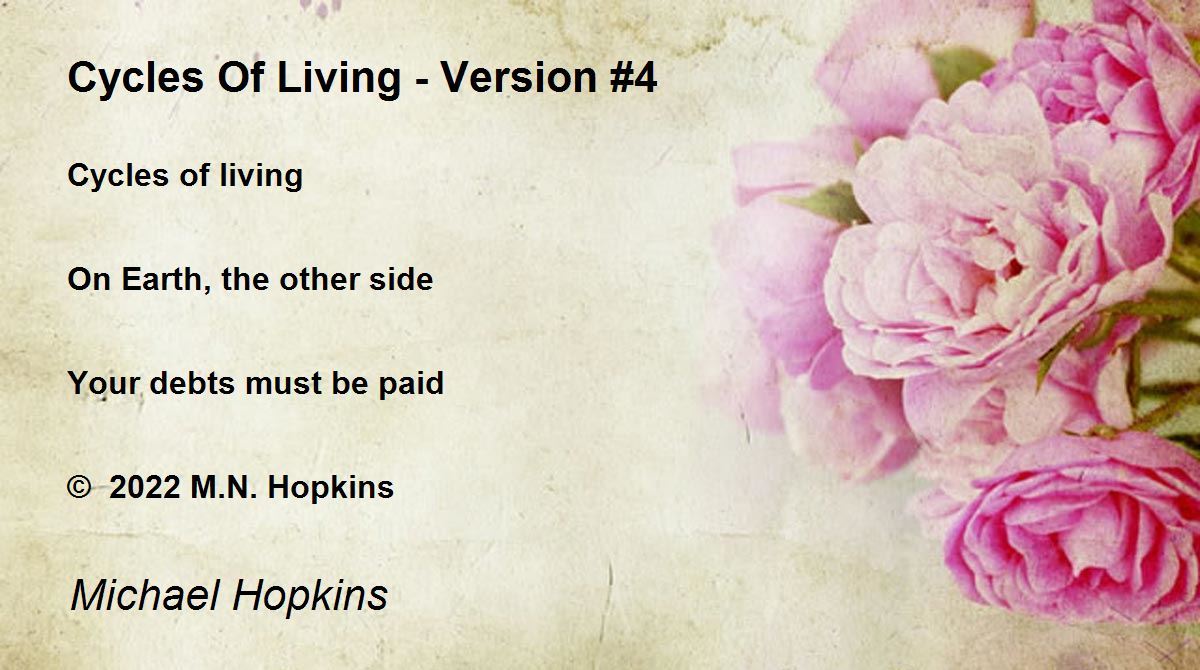 Cycles Of Living - Version #4

Cycles of living

On Earth, the other side

Your debts must be paid

© 2022 M.N. Hopkins

Michael Hopkins